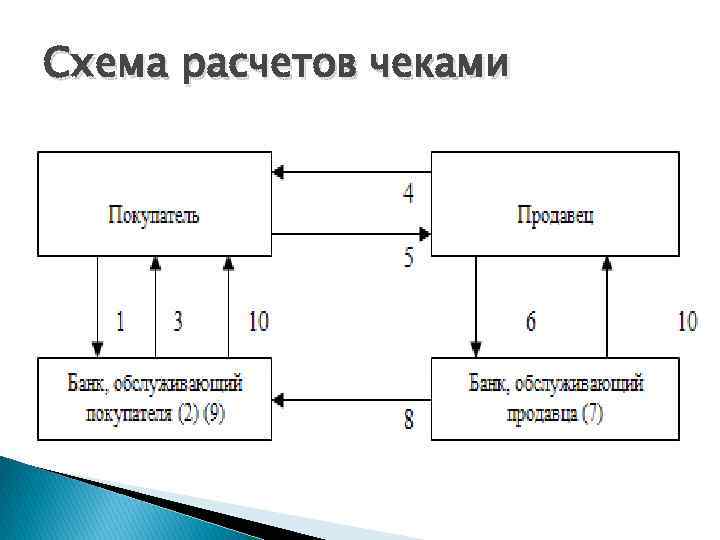 Схема расчетов чеками

Покупатель

4

5

Продавец

1

3

10

6

10

Банк, обслуживающий покупателя (2) (9)

8

Банк, обслуживающий продавца (7)